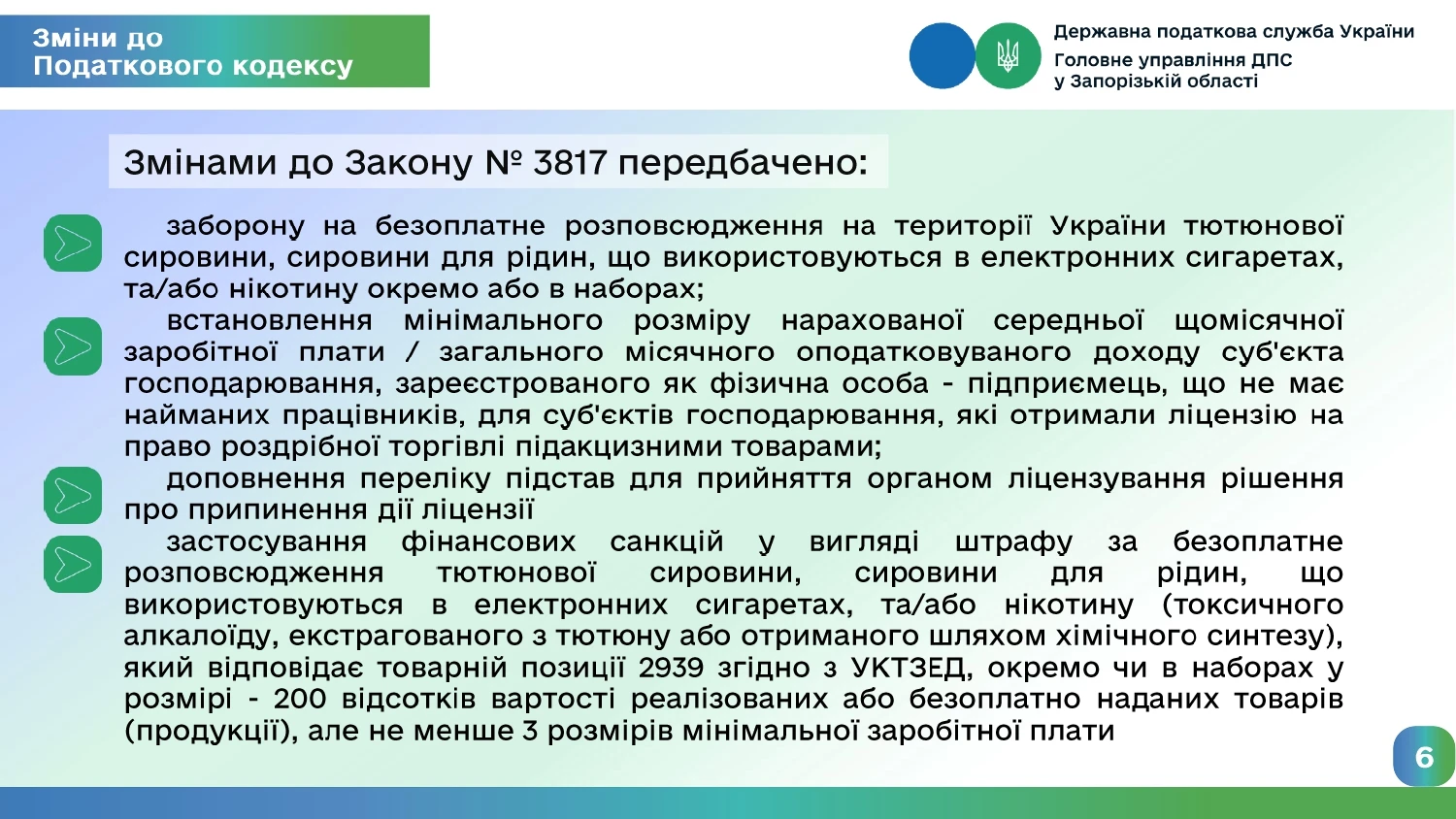 Зміни до Податкового кодексу

Державна податкова служба України
Головне управління ДПС
у Запорізькій області

Змінами до Закону № 3817 передбачено:

заборону на безоплатне розповсюдження на території України тютюнової сировини, сировини для рідин, що використовуються в електронних сигаретах, та/або нікотину окремо або в наборах;

встановлення мінімального розміру нарахованої середньої щомісячної заробітної плати / загального місячного оподатковуваного доходу суб'єкта господарювання, зареєстрованого як фізична особа - підприємець, що не має найманих працівників, для суб'єктів господарювання, які отримали ліцензію на право роздрібної торгівлі підакцизними товарами;

доповнення переліку підстав для прийняття органом ліцензування рішення про припинення дії ліцензії

застосування фінансових санкцій у вигляді штрафу за безоплатне розповсюдження тютюнової сировини, сировини для рідин, що використовуються в електронних сигаретах, та/або нікотину (токсичного алкалоїду, екстрагованого з тютюну або отриманого шляхом хімічного синтезу), який відповідає товарній позиції 2939 згідно з УКТЗЕД, окремо чи в наборах у розмірі - 200 відсотків вартості реалізованих або безоплатно наданих товарів (продукції), але не менше 3 розмірів мінімальної заробітної плати

6